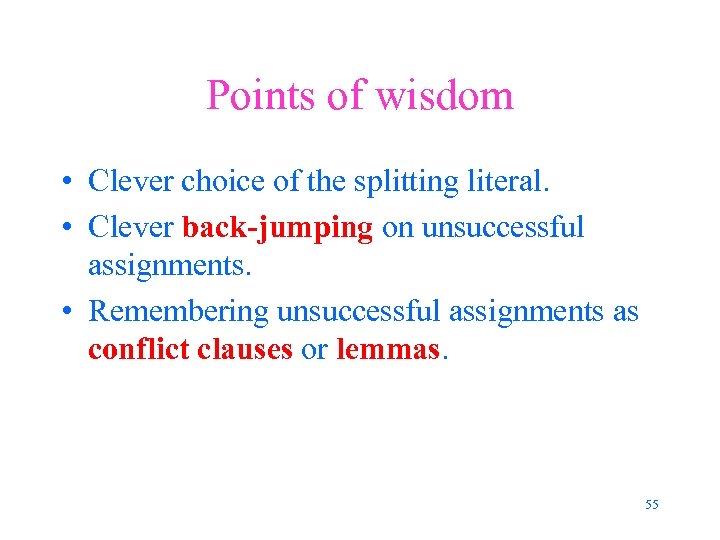 Points of wisdom

• Clever choice of the splitting literal.
• Clever back-jumping on unsuccessful assignments.
• Remembering unsuccessful assignments as conflict clauses or lemmas.

55